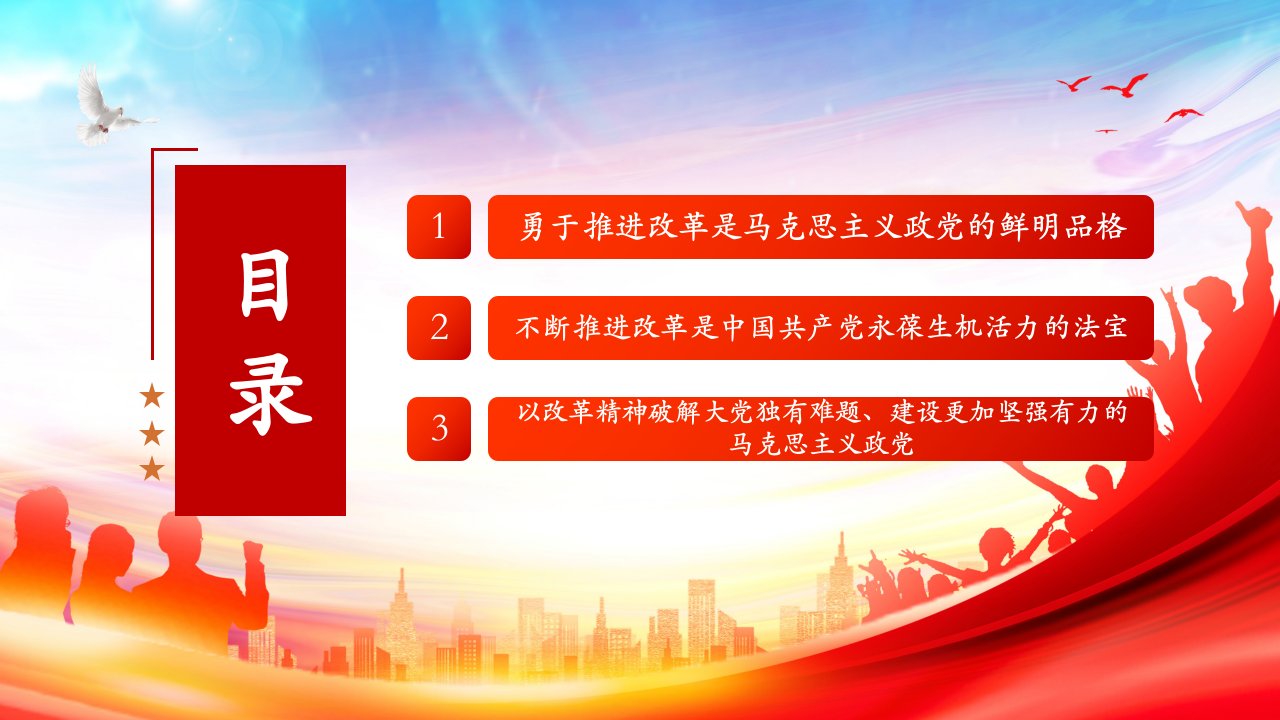 目录

1 勇于推进改革是马克思主义政党的鲜明品格

2 不断推进改革是中国共产党永葆生机活力的法宝

3 以改革精神破解大党独有难题、建设更加坚强有力的马克思主义政党